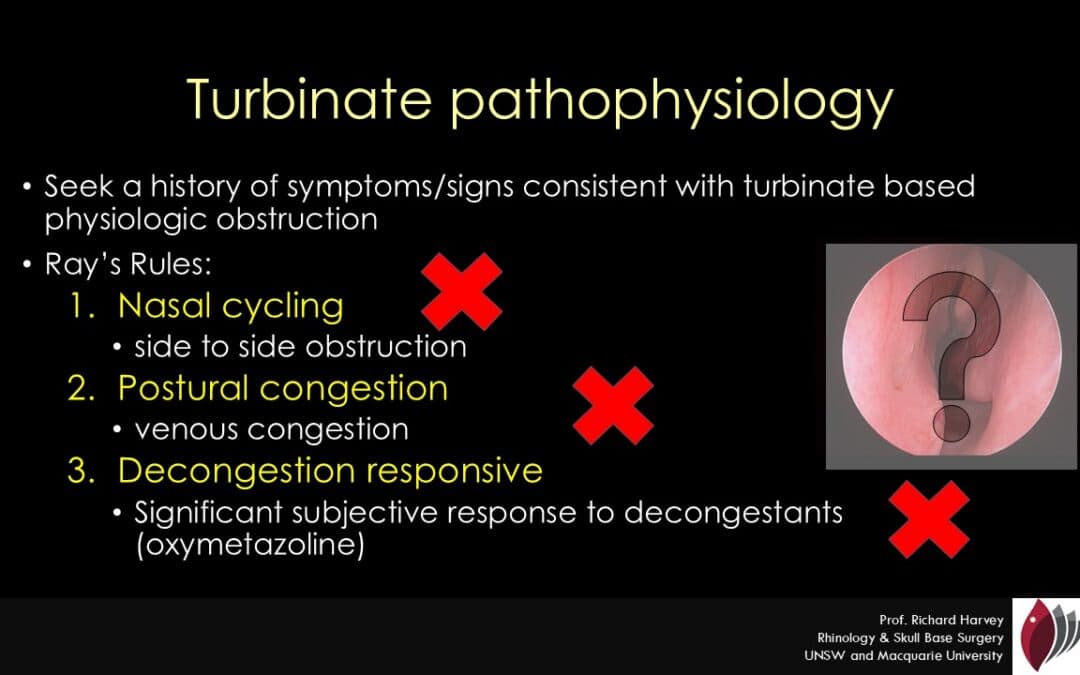 Turbinate pathophysiology

• Seek a history of symptoms/signs consistent with turbinate based physiologic obstruction
• Ray's Rules:
1. Nasal cycling
• side to side obstruction
2. Postural congestion
• venous congestion
3. Decongestion responsive
• Significant subjective response to decongestants (oxymetazoline)

?

Prof. Richard Harvey
Rhinology & Skull Base Surgery
UNSW and Macquarie University